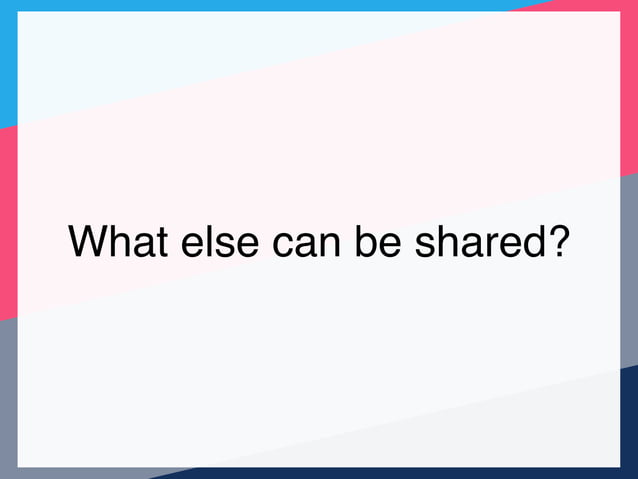 What else can be shared?